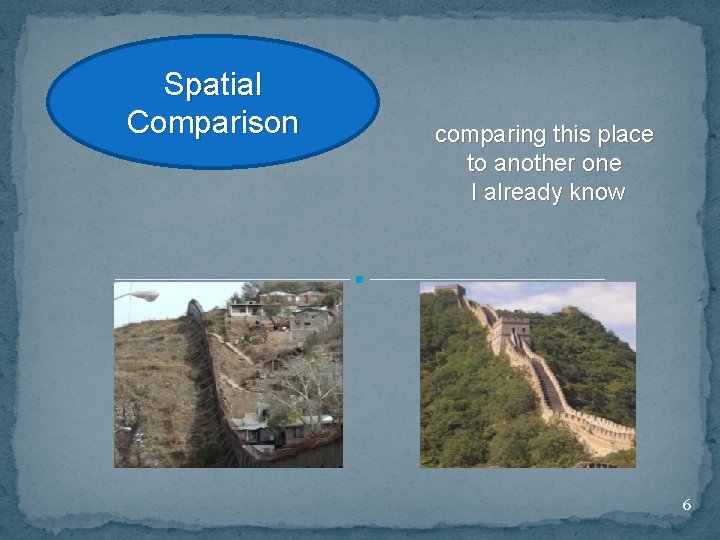 Spatial Comparison

comparing this place to another one I already know

6